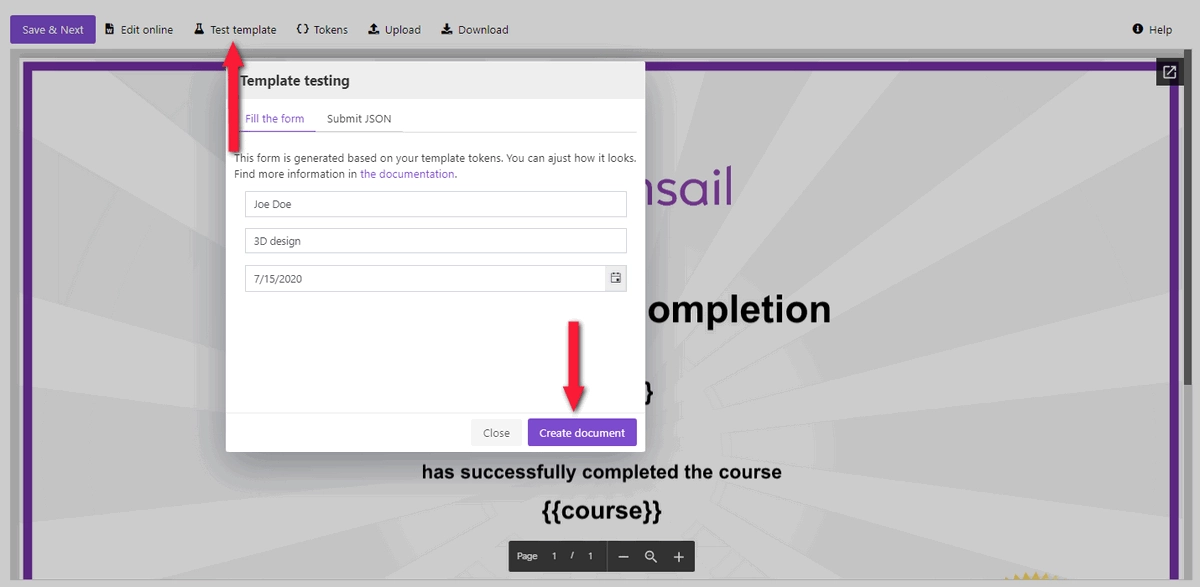 Save & Next Edit online Test template Tokens Upload Download Help

Template testing

Fill the form Submit JSON

This form is generated based on your template tokens. You can ajust how it looks. Find more information in the documentation.

Joe Doe

3D design

7/15/2020

Close Create document

nsail

ompletion

}

has successfully completed the course

{{course}}

Page 1 / 1